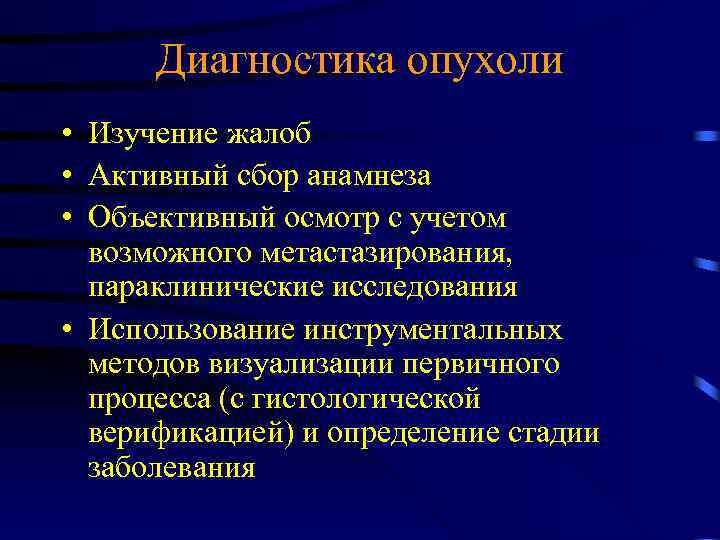 Диагностика опухоли

• Изучение жалоб
• Активный сбор анамнеза
• Объективный осмотр с учетом возможного метастазирования, параклинические исследования
• Использование инструментальных методов визуализации первичного процесса (с гистологической верификацией) и определение стадии заболевания